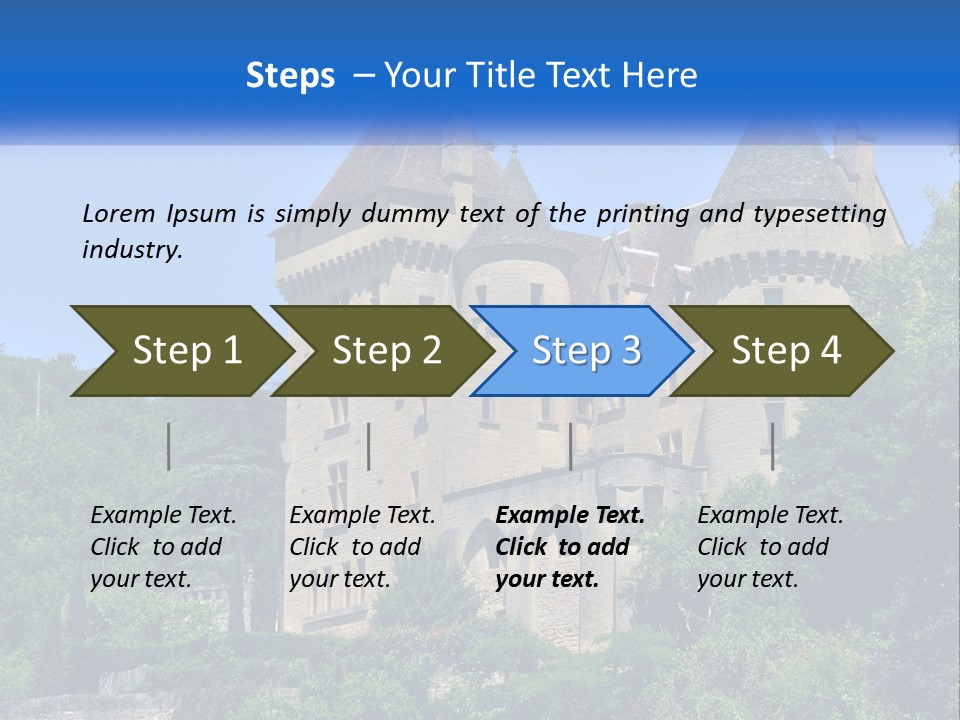 Steps – Your Title Text Here

Lorem Ipsum is simply dummy text of the printing and typesetting industry.

Step 1

Step 2

Step 3

Step 4

Example Text. Click to add your text.

Example Text. Click to add your text.

Example Text. Click to add your text.

Example Text. Click to add your text.